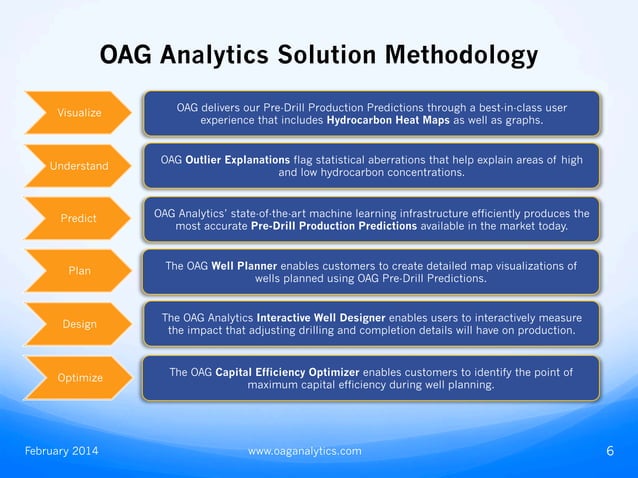 OAG Analytics Solution Methodology

Visualize

OAG delivers our Pre-Drill Production Predictions through a best-in-class user experience that includes Hydrocarbon Heat Maps as well as graphs.

Understand

OAG Outlier Explanations flag statistical aberrations that help explain areas of high and low hydrocarbon concentrations.

Predict

OAG Analytics' state-of-the-art machine learning infrastructure efficiently produces the most accurate Pre-Drill Production Predictions available in the market today.

Plan

The OAG Well Planner enables customers to create detailed map visualizations of wells planned using OAG Pre-Drill Predictions.

Design

The OAG Analytics Interactive Well Designer enables users to interactively measure the impact that adjusting drilling and completion details will have on production.

Optimize

The OAG Capital Efficiency Optimizer enables customers to identify the point of maximum capital efficiency during well planning.

February 2014

www.oaganalytics.com

6